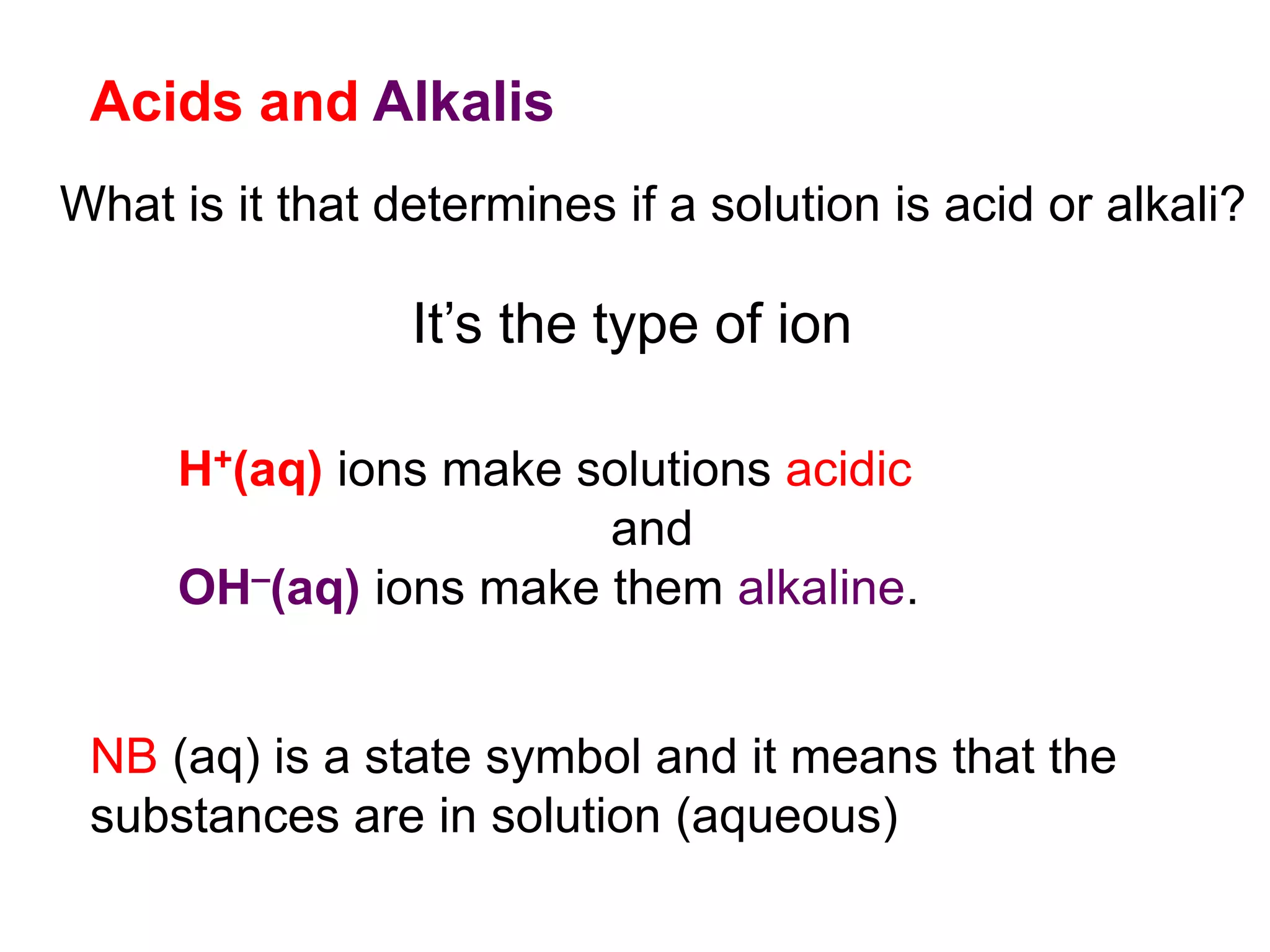 Acids and Alkalis

What is it that determines if a solution is acid or alkali?

It’s the type of ion

$H^+(aq)$ ions make solutions acidic
and
$OH^-(aq)$ ions make them alkaline.

NB (aq) is a state symbol and it means that the substances are in solution (aqueous)